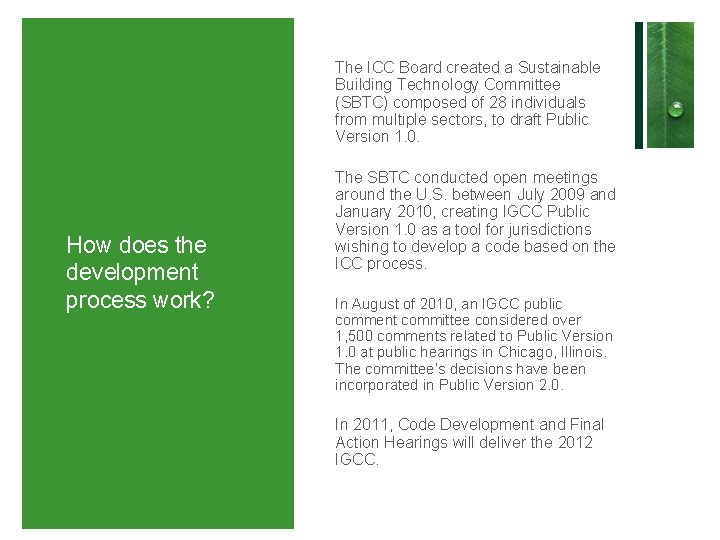 How does the development process work?

The ICC Board created a Sustainable Building Technology Committee (SBTC) composed of 28 individuals from multiple sectors, to draft Public Version 1.0.

The SBTC conducted open meetings around the U.S. between July 2009 and January 2010, creating IGCC Public Version 1.0 as a tool for jurisdictions wishing to develop a code based on the ICC process.

In August of 2010, an IGCC public comment committee considered over 1,500 comments related to Public Version 1.0 at public hearings in Chicago, Illinois. The committee's decisions have been incorporated in Public Version 2.0.

In 2011, Code Development and Final Action Hearings will deliver the 2012 IGCC.